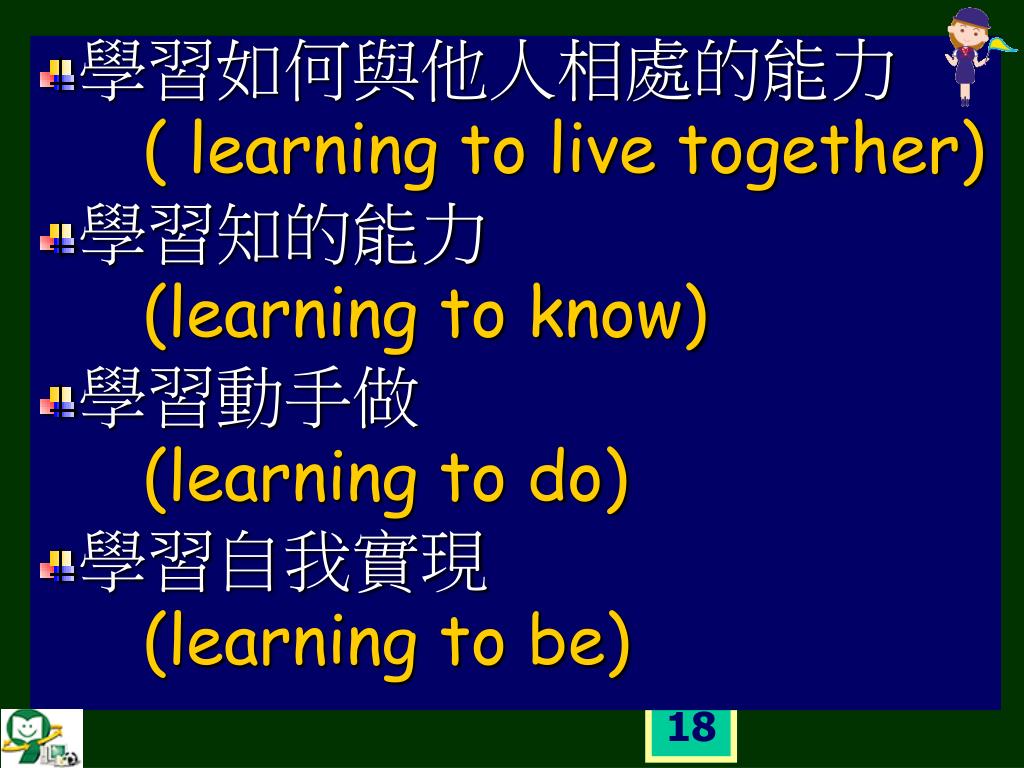 學習如何與他人相處的能力
( learning to live together)
學習知的能力
(learning to know)
學習動手做
(learning to do)
學習自我實現
(learning to be)

18